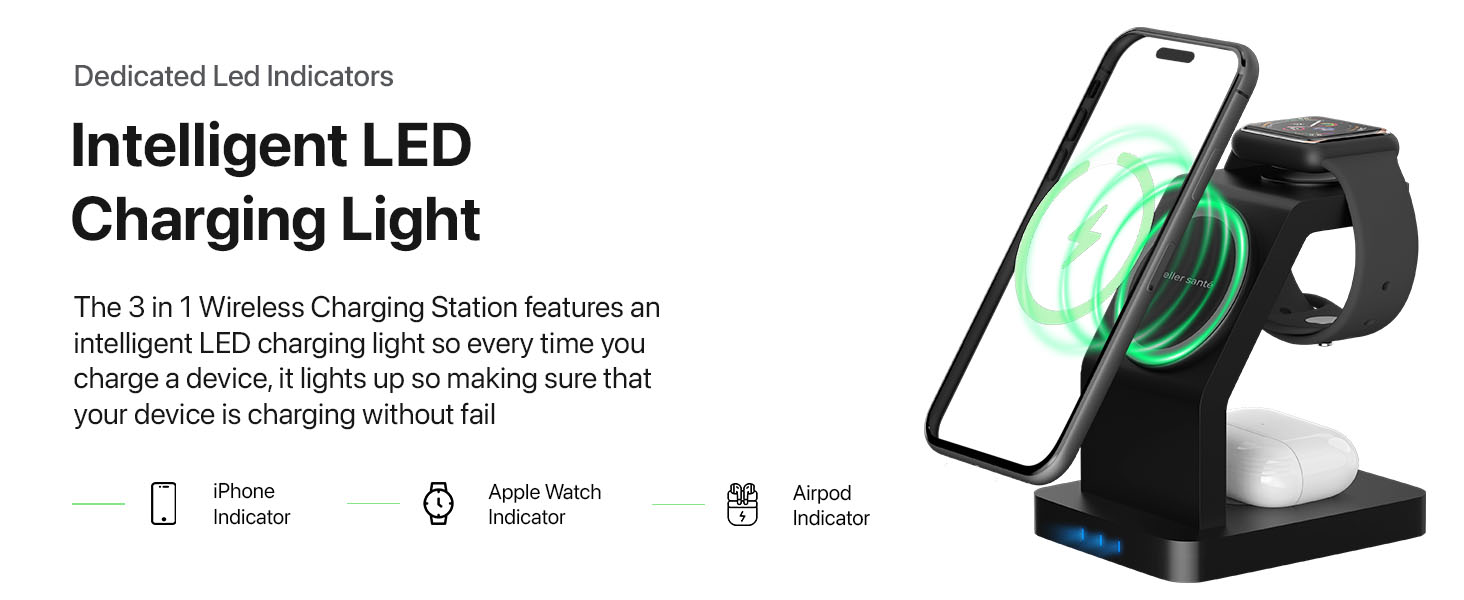 Dedicated Led Indicators

Intelligent LED Charging Light

The 3 in 1 Wireless Charging Station features an intelligent LED charging light so every time you charge a device, it lights up so making sure that your device is charging without fail

iPhone Indicator

Apple Watch Indicator

Airpod Indicator

aller santé